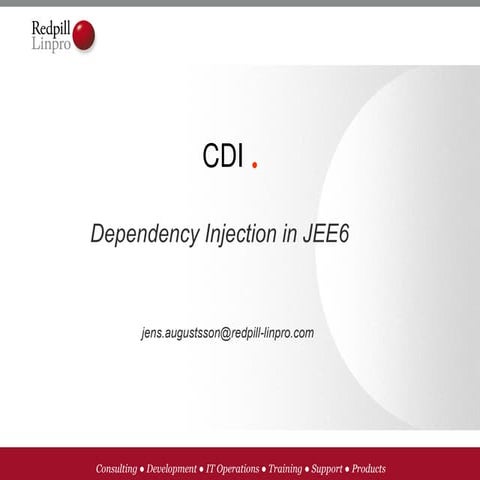 Redpill
Linpro

CDI .

Dependency Injection in JEE6

jens.augustsson@redpill-linpro.com

Consulting • Development • IT Operations • Training • Support • Products